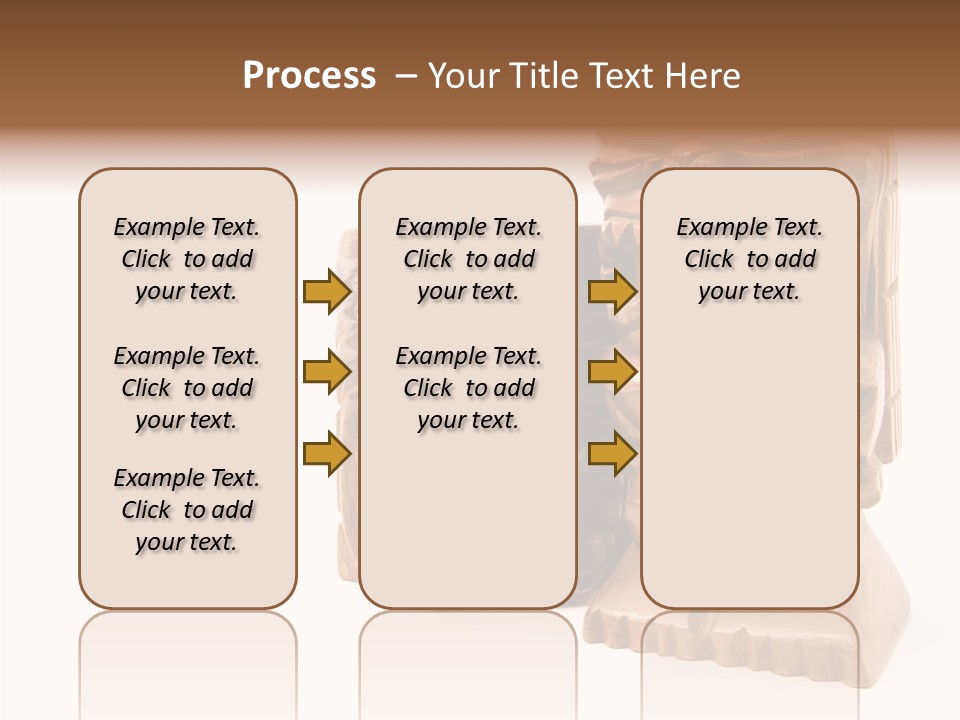 Process – Your Title Text Here

Example Text. Click to add your text.

Example Text. Click to add your text.

Example Text. Click to add your text.

Example Text. Click to add your text.

Example Text. Click to add your text.

Example Text. Click to add your text.